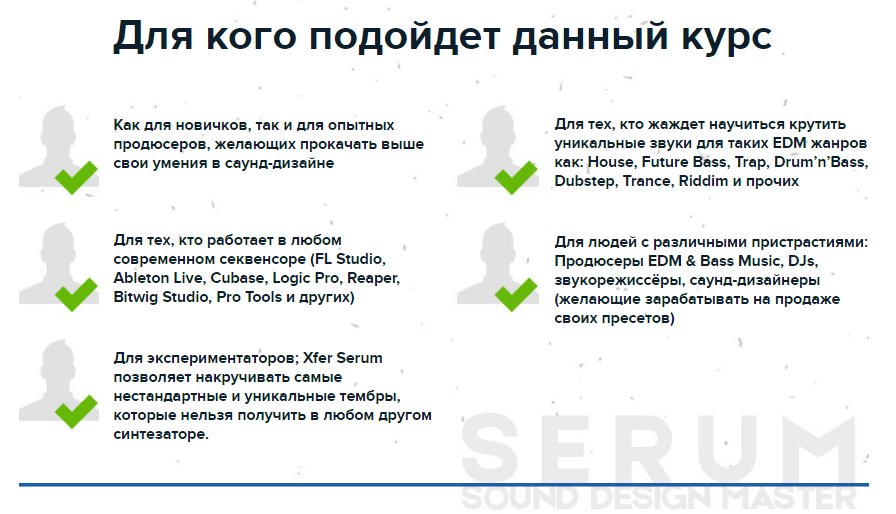 Для кого подойдет данный курс

Как для новичков, так и для опытных продюсеров, желающих прокачать выше свои умения в саунд-дизайне

Для тех, кто работает в любом современном секвенсоре (FL Studio, Ableton Live, Cubase, Logic Pro, Reaper, Bitwig Studio, Pro Tools и других)

Для экспериментаторов; Xfer Serum позволяет накручивать самые нестандартные и уникальные тембры, которые нельзя получить в любом другом синтезаторе.

Для тех, кто жаждет научиться крутить уникальные звуки для таких EDM жанров как: House, Future Bass, Trap, Drum'n'Bass, Dubstep, Trance, Riddim и прочих

Для людей с различными пристрастиями: Продюсеры EDM & Bass Music, DJs, звукорежиссёры, саунд-дизайнеры (желающие зарабатывать на продаже своих пресетов)

SERUM
SOUND DESIGN MASTER